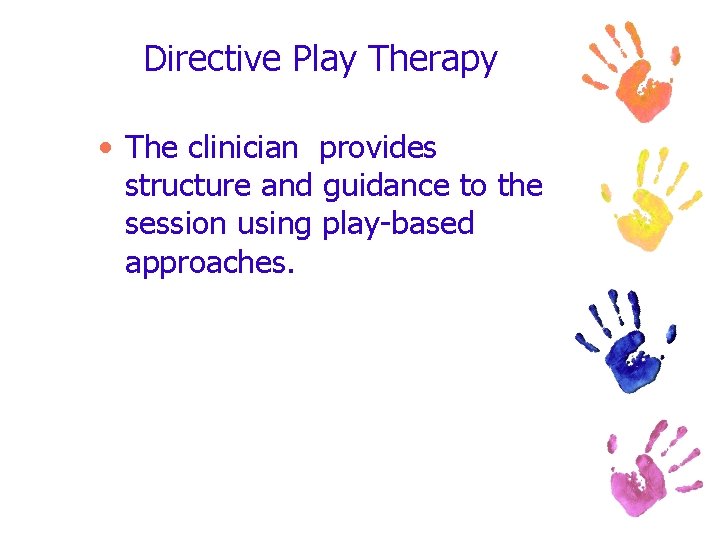 Directive Play Therapy

• The clinician  provides structure and guidance to the session using play-based approaches.